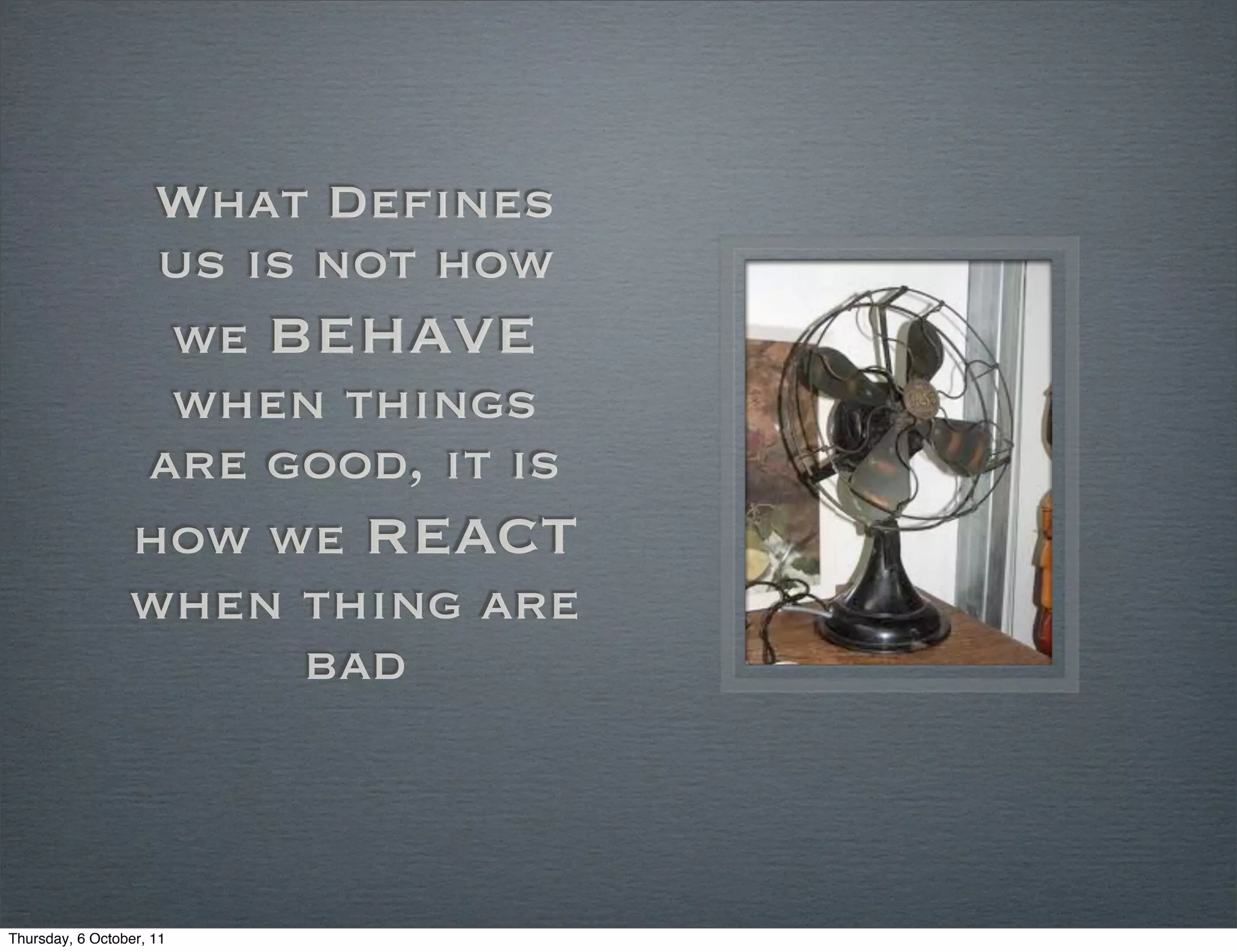 What Defines us is not how we BEHAVE when things are good, it is how we REACT when thing are bad

Thursday, 6 October, 11